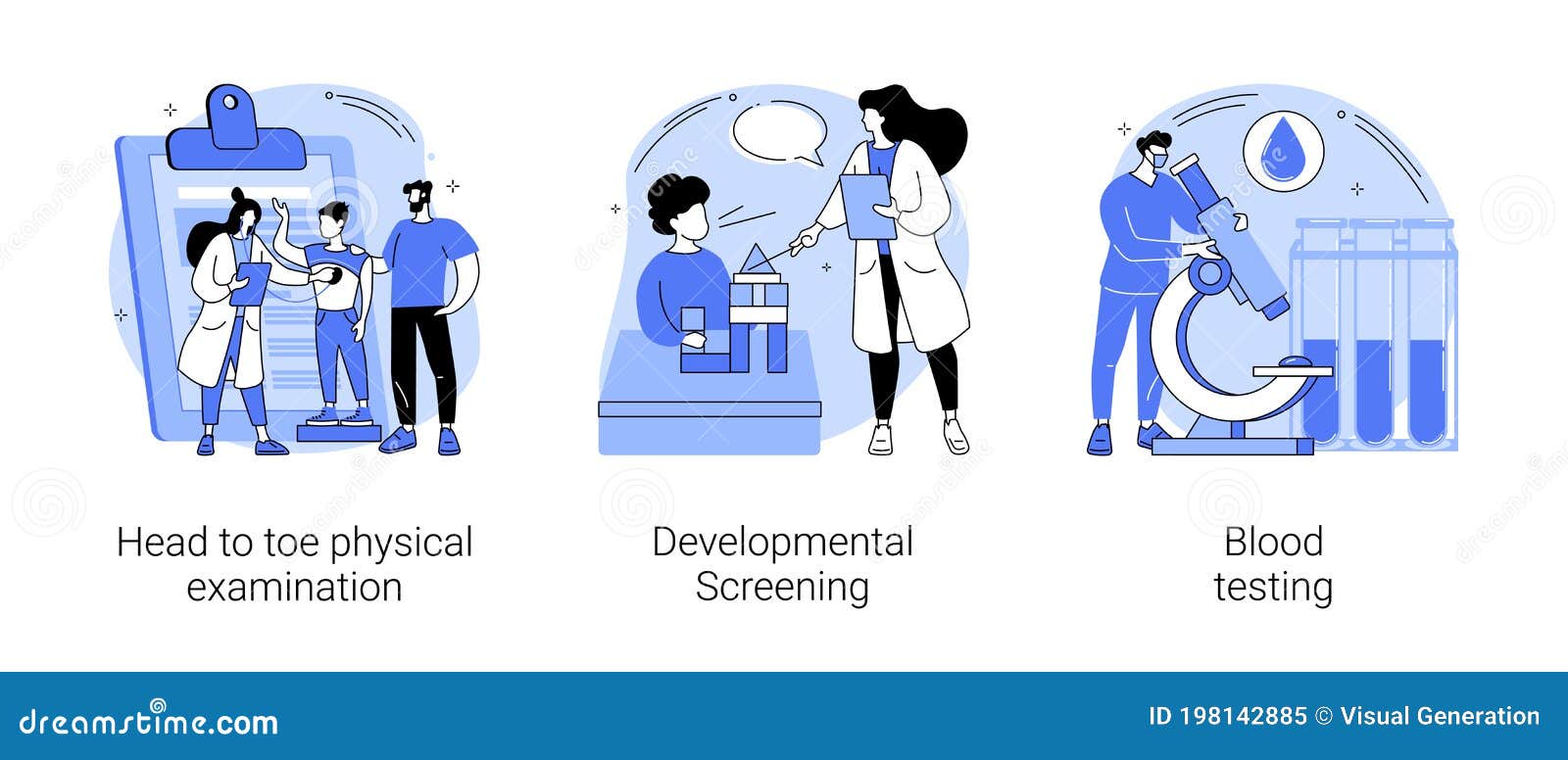 Head to toe physical examination

Developmental Screening

Blood testing

dreamstime.com

ID 198142885 © Visual Generation